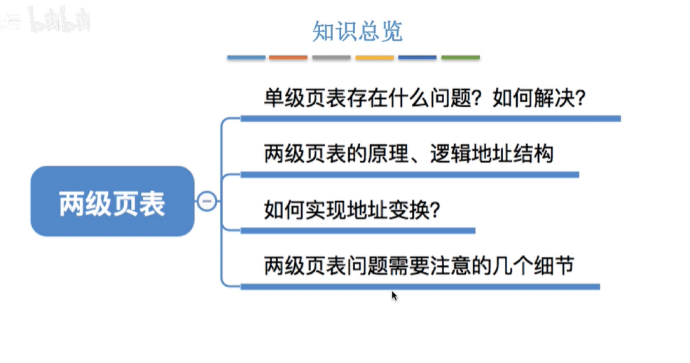 bilibili

知识总览

两级页表

单级页表存在什么问题？如何解决？

两级页表的原理、逻辑地址结构

如何实现地址变换？

两级页表问题需要注意的几个细节